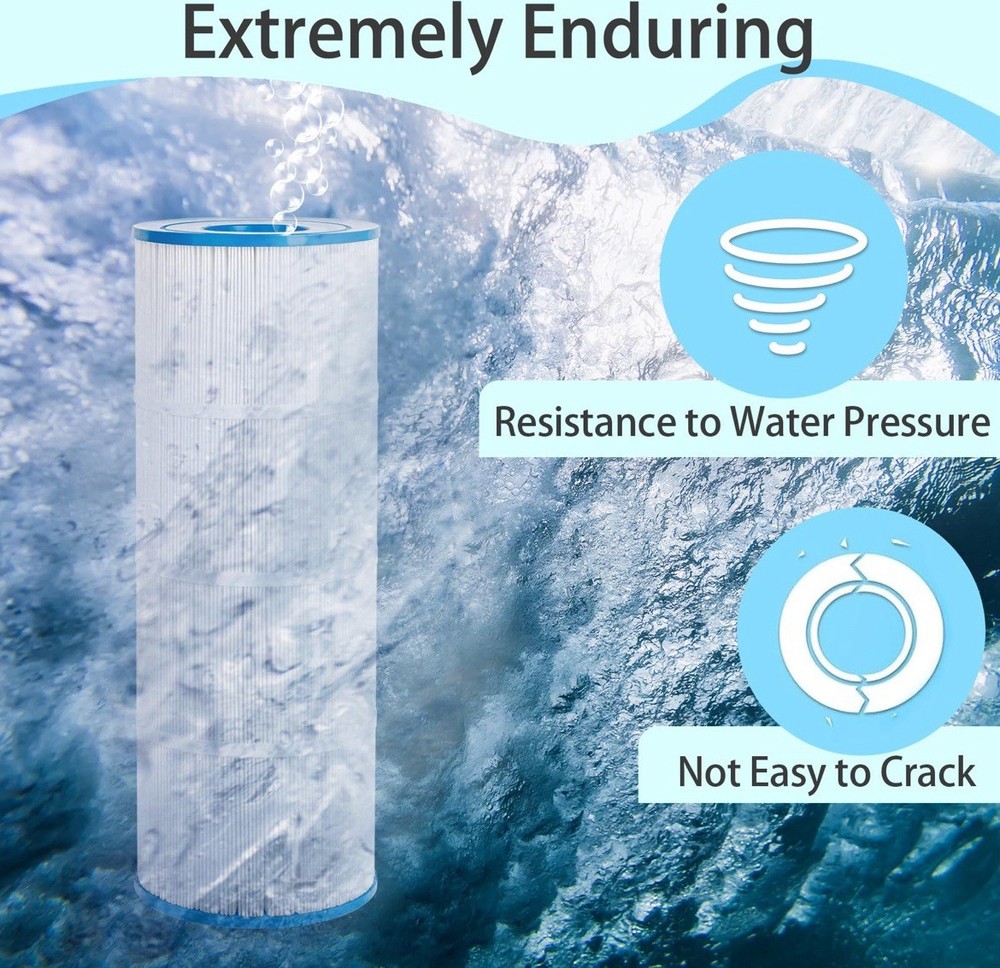 Extremely Enduring

Resistance to Water Pressure

Not Easy to Crack